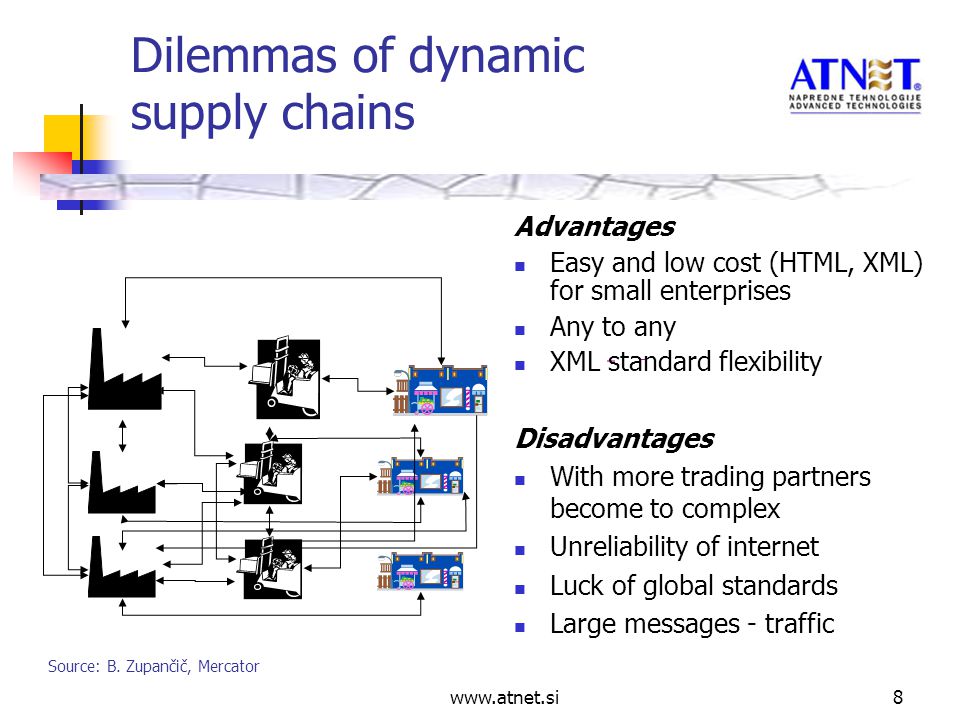 Dilemmas of dynamic supply chains

ATNET
NAPREDNE TEHNOLOGIJE
ADVANCED TECHNOLOGIES

Advantages
- Easy and low cost (HTML, XML) for small enterprises
- Any to any
- XML standard flexibility

Disadvantages
- With more trading partners become to complex
- Unreliability of internet
- Luck of global standards
- Large messages - traffic

Source: B. Zupančič, Mercator

www.atnet.si

8